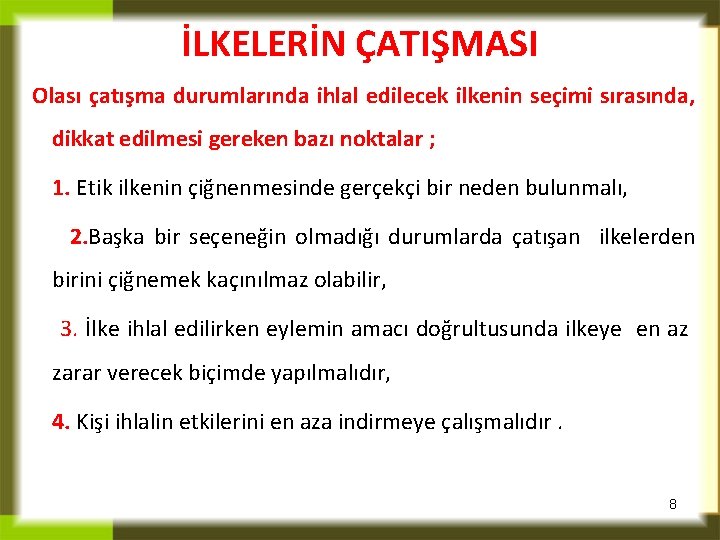 İLKELERİN ÇATIŞMASI

Olası çatışma durumlarında ihlal edilecek ilkenin seçimi sırasında, dikkat edilmesi gereken bazı noktalar ;

1. Etik ilkenin çiğnenmesinde gerçekçi bir neden bulunmalı,

2.Başka bir seçeneğin olmadığı durumlarda çatışan ilkelerden birini çiğnemek kaçınılmaz olabilir,

3. İlke ihlal edilirken eylemin amacı doğrultusunda ilkeye en az zarar verecek biçimde yapılmalıdır,

4. Kişi ihlalin etkilerini en aza indirmeye çalışmalıdır .

8